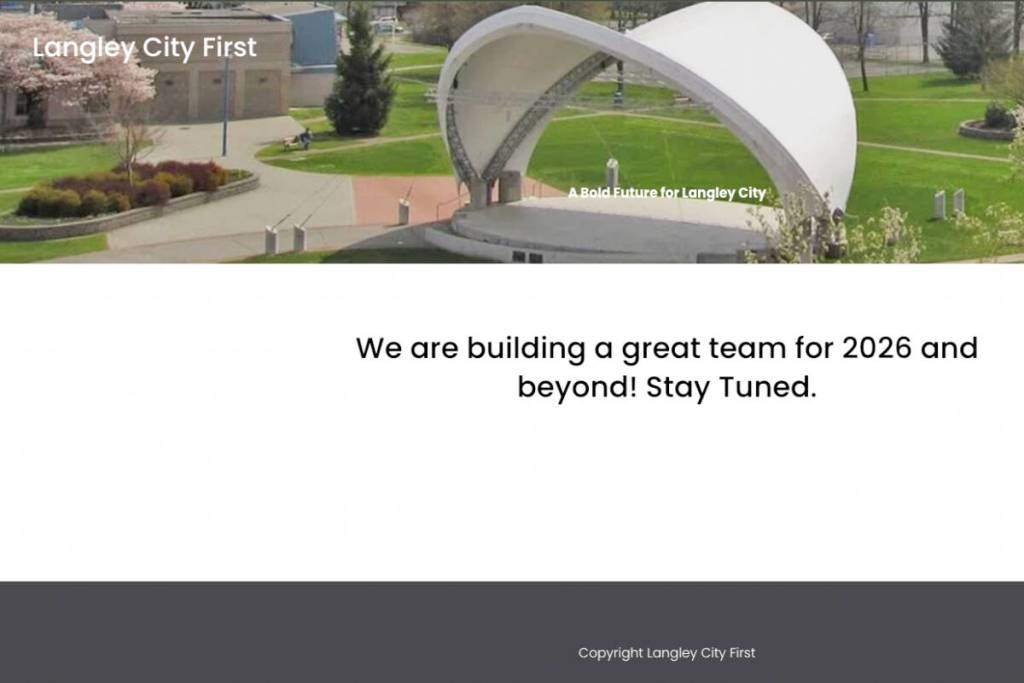 Langley City First

A Bold Future for Langley City

We are building a great team for 2026 and beyond! Stay Tuned.

Copyright Langley City First